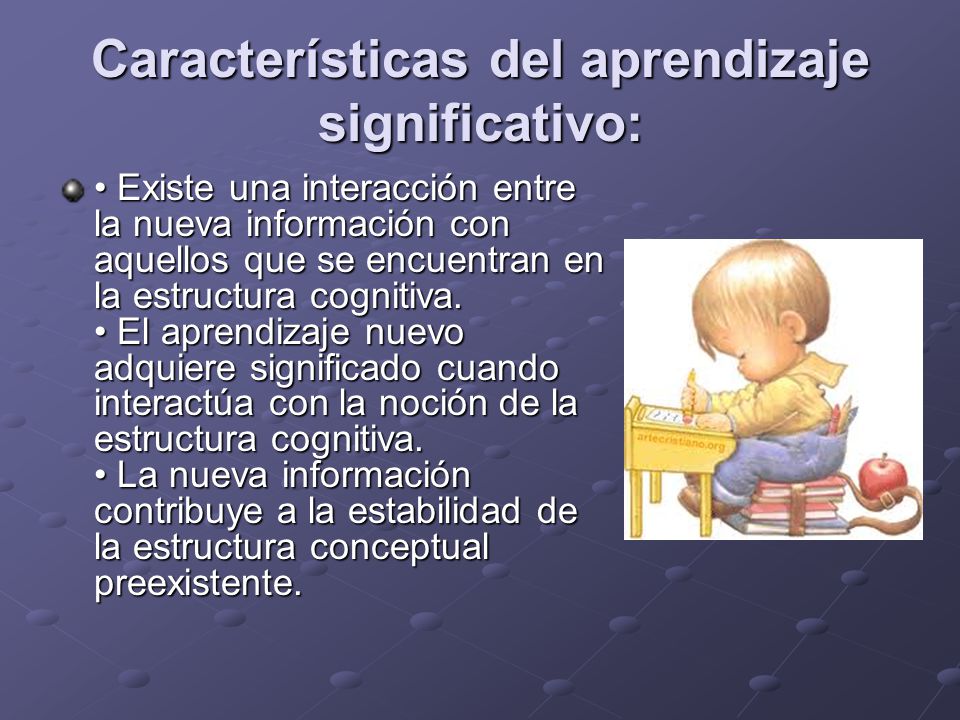 Características del aprendizaje significativo:

• Existe una interacción entre la nueva información con aquellos que se encuentran en la estructura cognitiva.
• El aprendizaje nuevo adquiere significado cuando interactúa con la noción de la estructura cognitiva.
• La nueva información contribuye a la estabilidad de la estructura conceptual preexistente.

artecristiano.org